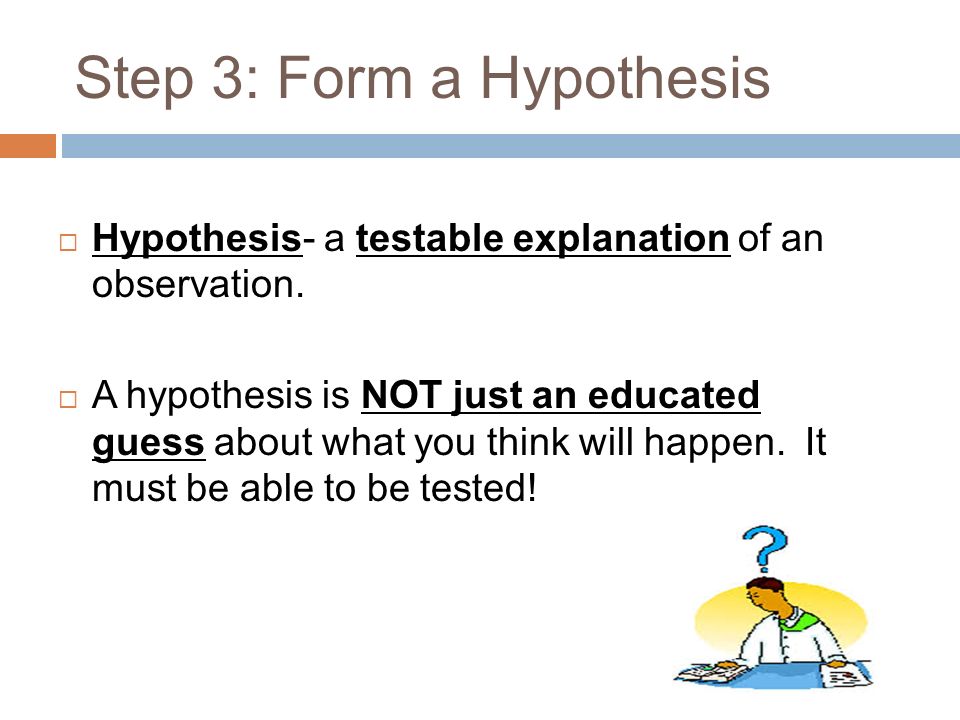 Step 3: Form a Hypothesis

□ Hypothesis- a testable explanation of an observation.

□ A hypothesis is NOT just an educated guess about what you think will happen. It must be able to be tested!

?